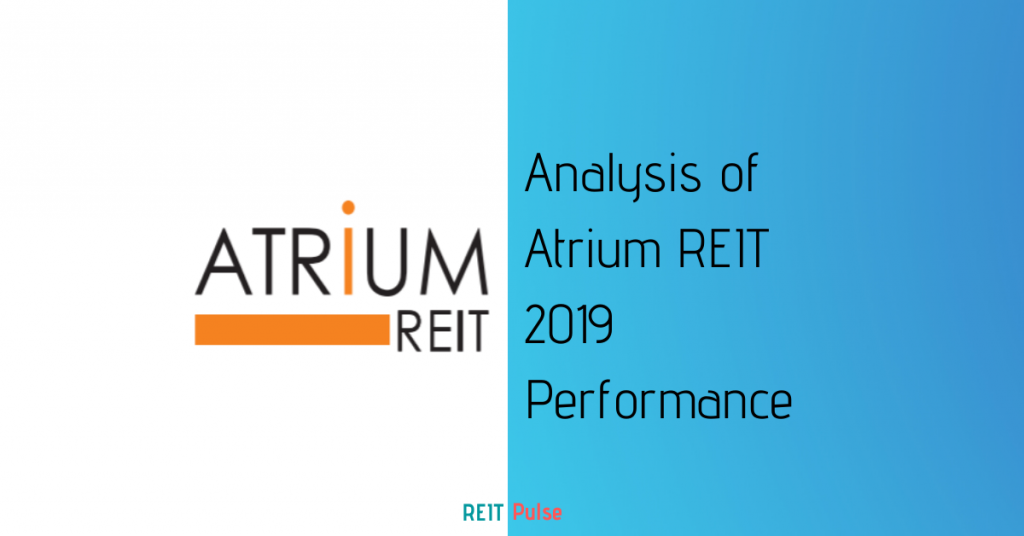 ATRIUM
REIT

Analysis of Atrium REIT 2019 Performance

REIT Pulse